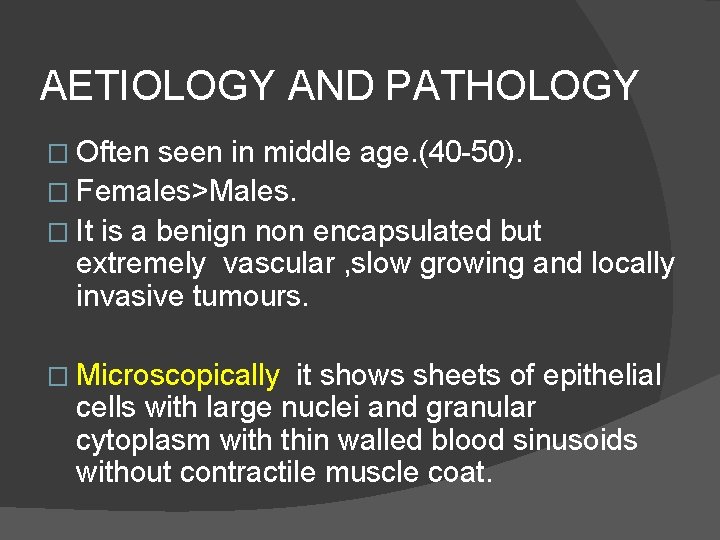 AETIOLOGY AND PATHOLOGY

□ Often seen in middle age.(40-50).
□ Females>Males.
□ It is a benign non encapsulated but extremely vascular ,slow growing and locally invasive tumours.

□ Microscopically it shows sheets of epithelial cells with large nuclei and granular cytoplasm with thin walled blood sinusoids without contractile muscle coat.